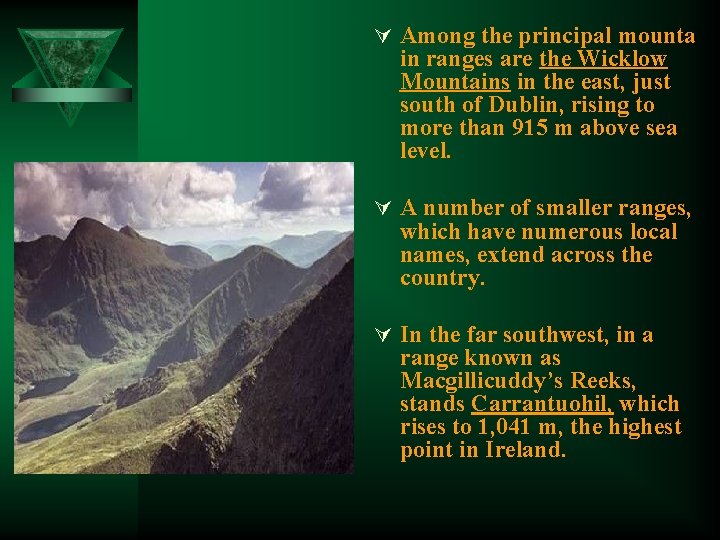 Among the principal mounta in ranges are the Wicklow Mountains in the east, just south of Dublin, rising to more than 915 m above sea level.

A number of smaller ranges, which have numerous local names, extend across the country.

In the far southwest, in a range known as Macgillicuddy's Reeks, stands Carrantuohil, which rises to 1,041 m, the highest point in Ireland.